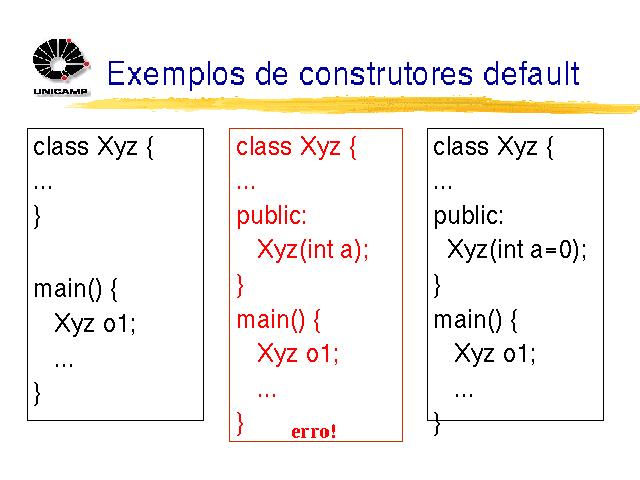 UNICAMP

Exemplos de construtores default

class Xyz {
...
}

main() {
Xyz o1;
...
}

class Xyz {
...
public:
Xyz(int a);
}
main() {
Xyz o1;
...
}
erro!

class Xyz {
...
public:
Xyz(int a=0);
}
main() {
Xyz o1;
...
}